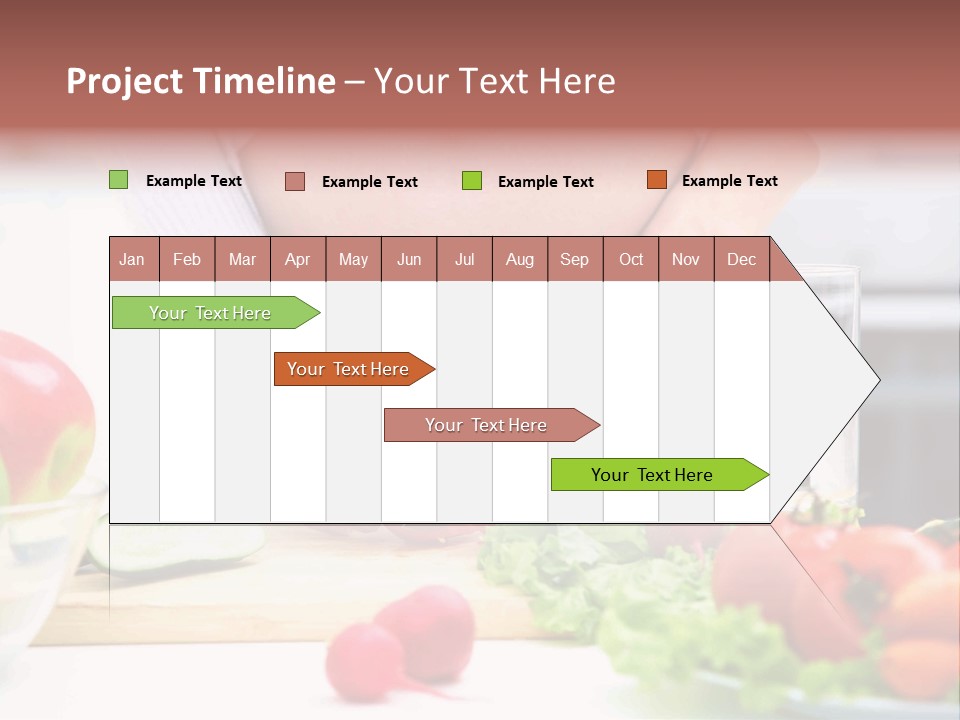 Project Timeline – Your Text Here

Example Text
Example Text
Example Text
Example Text

| Jan | Feb | Mar | Apr | May | Jun | Jul | Aug | Sep | Oct | Nov | Dec |
|---|---|---|---|---|---|---|---|---|---|---|---|

Your Text Here

Your Text Here

Your Text Here

Your Text Here